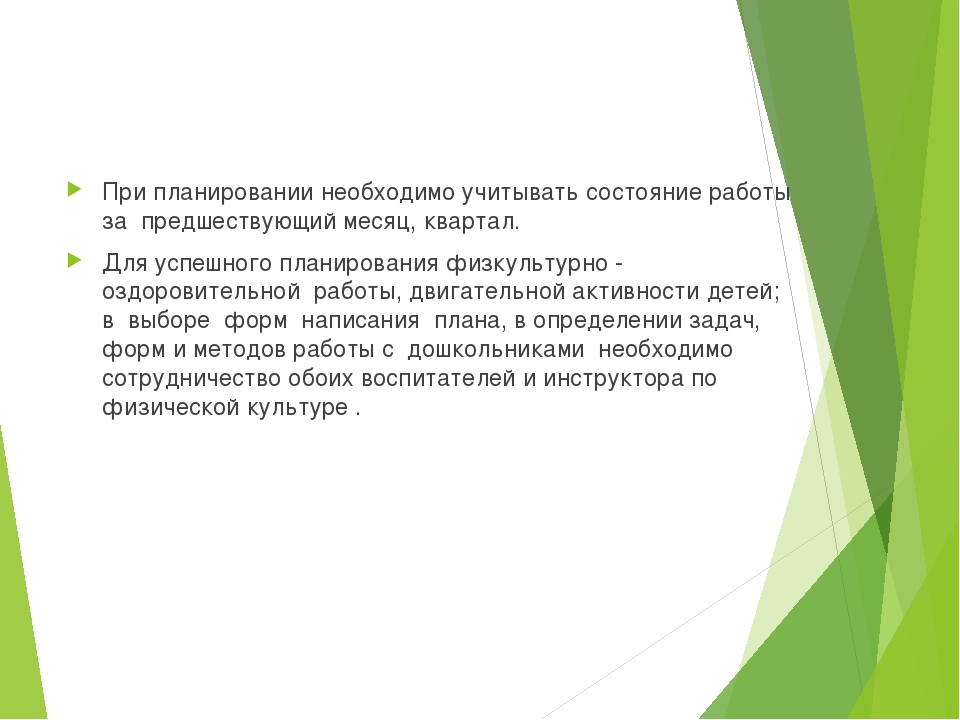 При планировании необходимо учитывать состояние работы за предшествующий месяц, квартал.

Для успешного планирования физкультурно - оздоровительной работы, двигательной активности детей; в выборе форм написания плана, в определении задач, форм и методов работы с дошкольниками необходимо сотрудничество обоих воспитателей и инструктора по физической культуре .